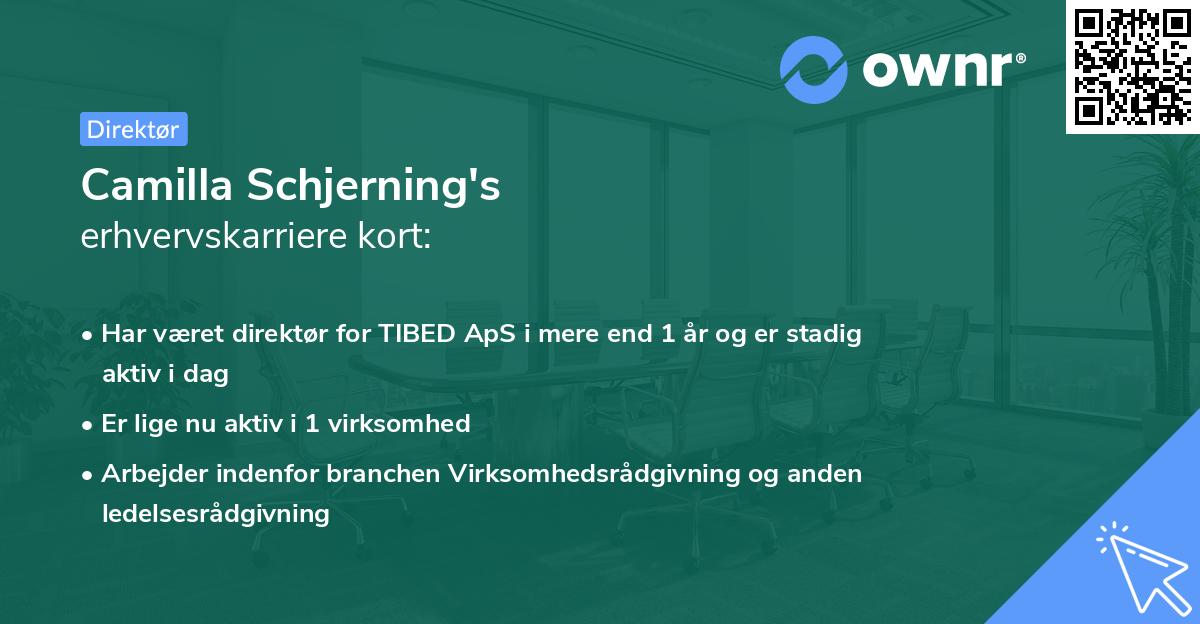 ownr®

Direktør

Camilla Schjerning's
erhvervskarriere kort:

• Har været direktør for TIBED ApS i mere end 1 år og er stadig aktiv i dag
• Er lige nu aktiv i 1 virksomhed
• Arbejder indenfor branchen Virksomhedsrådgivning og anden ledelsesrådgivning